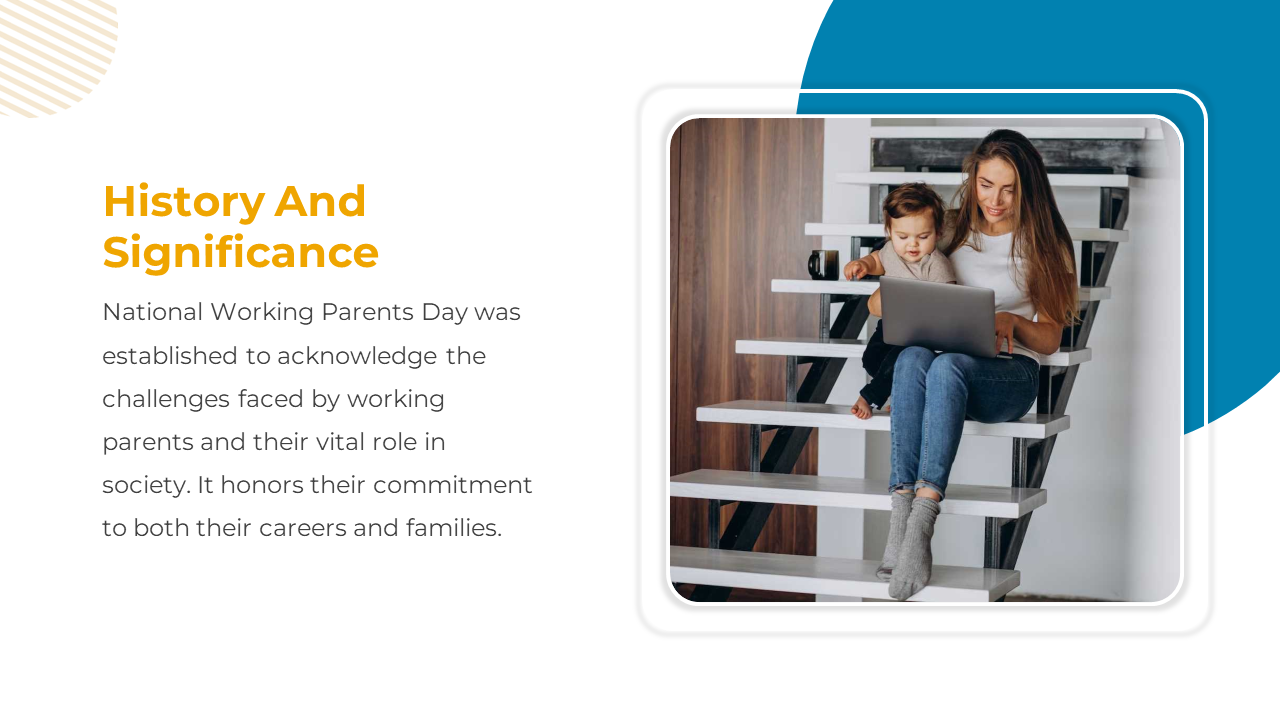 History And Significance

National Working Parents Day was established to acknowledge the challenges faced by working parents and their vital role in society. It honors their commitment to both their careers and families.